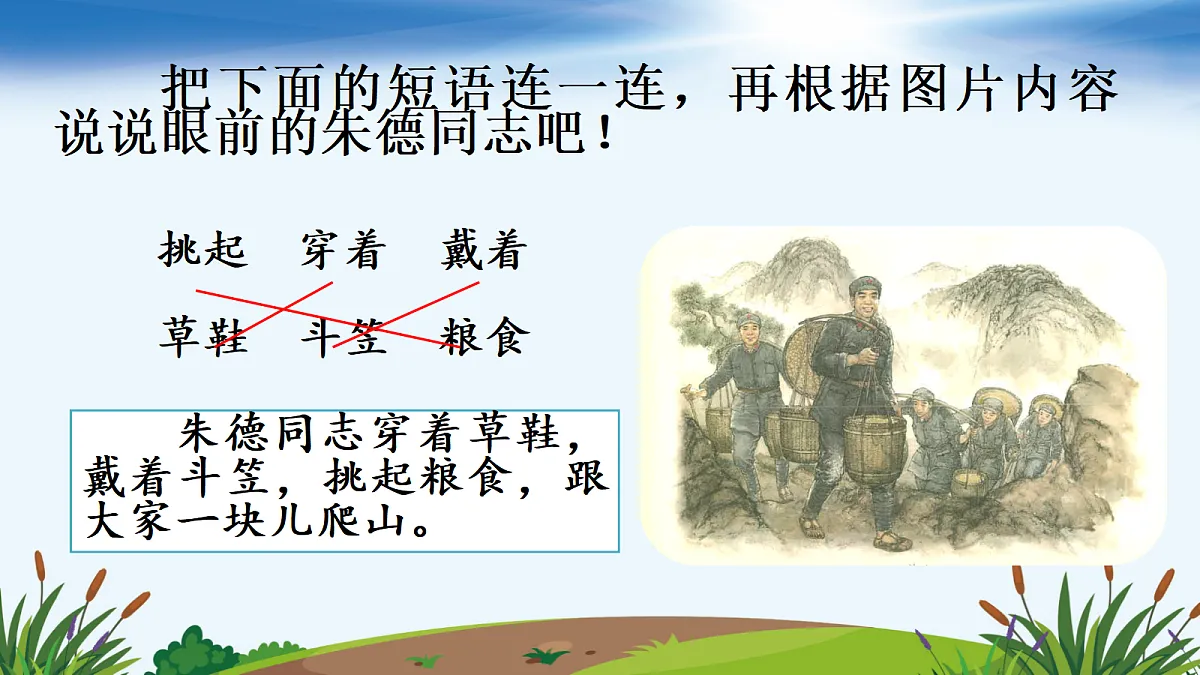 把下面的短语连一连，再根据图片内容说说眼前的朱德同志吧！

挑起　穿着　戴着

草鞋　斗笠　粮食

朱德同志穿着草鞋，戴着斗笠，挑起粮食，跟大家一块儿爬山。